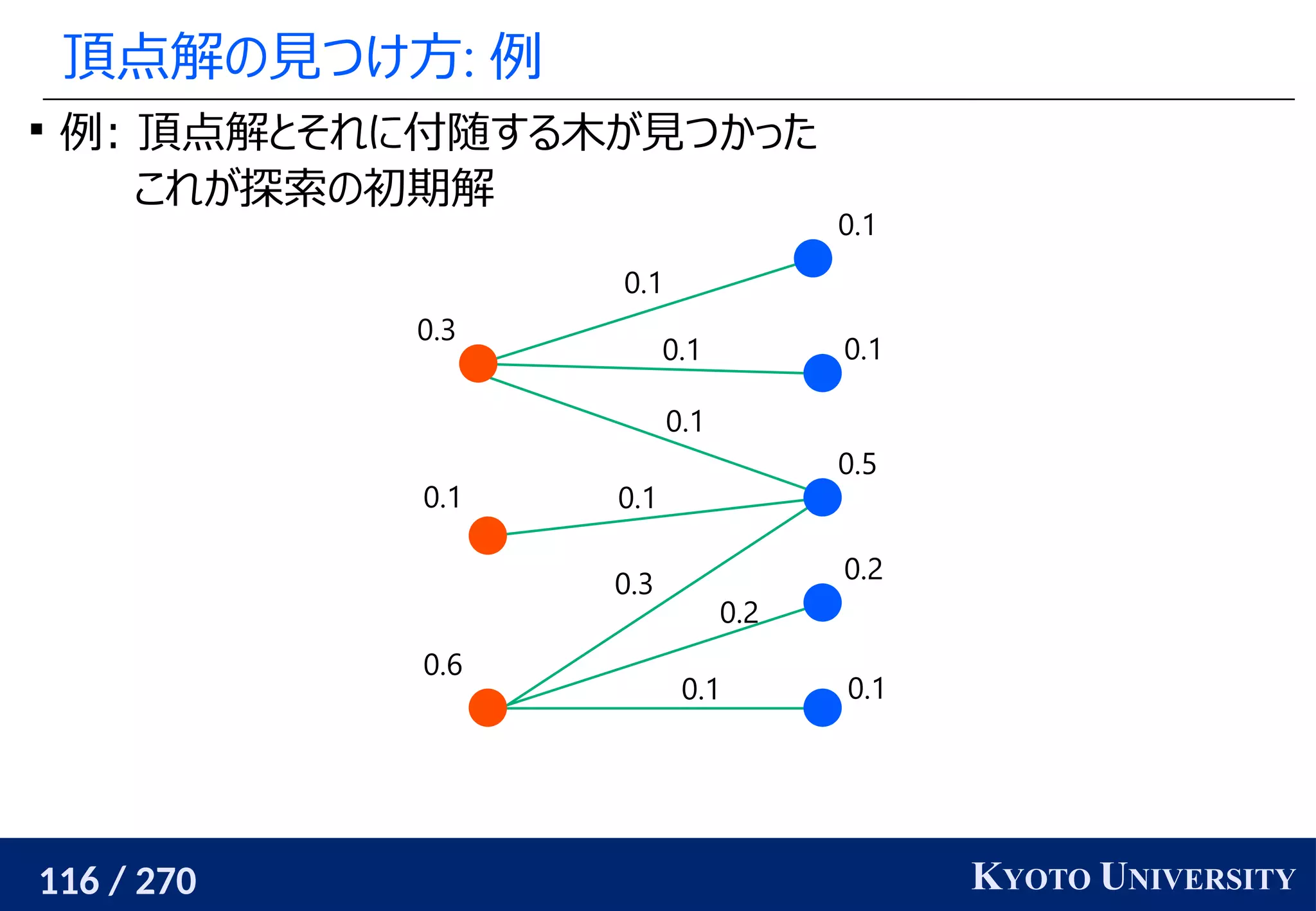 頂点解の見つけ方: 例

▪ 例: 頂点解とそれに付随する木が見つかった
これが探索の初期解

0.1
0.1
0.3
0.1
0.1
0.1
0.5
0.1
0.1
0.3
0.2
0.2
0.6
0.1
0.1

116 / 270
KYOTO UNIVERSITY